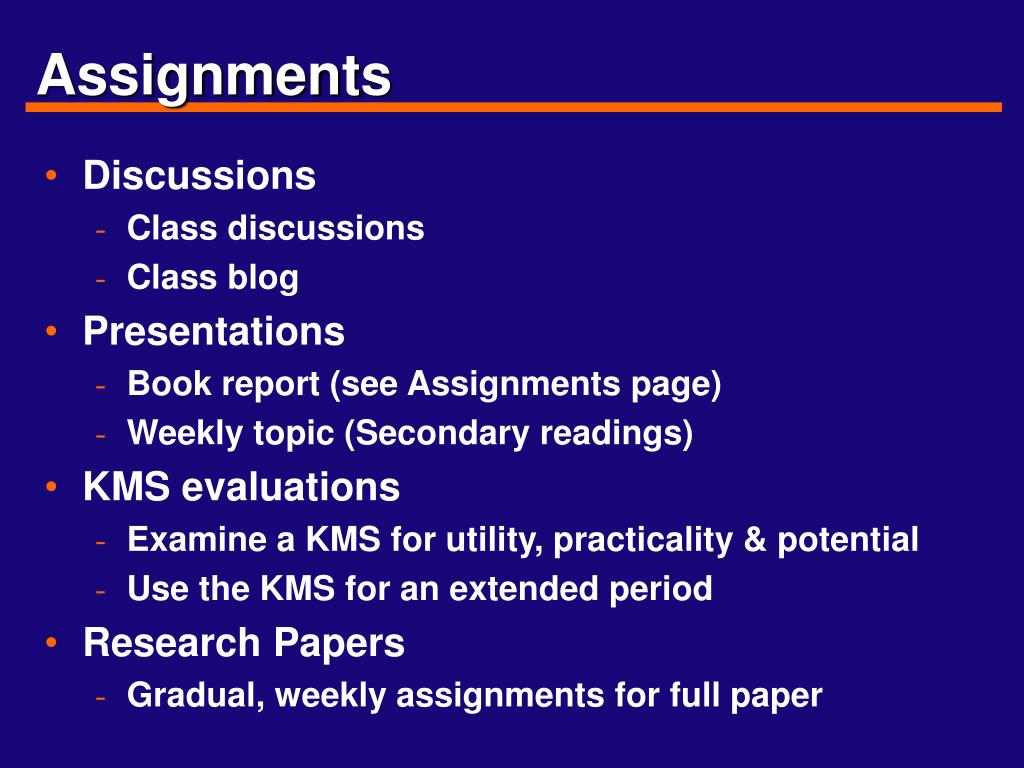 Assignments

• Discussions
- Class discussions
- Class blog
• Presentations
- Book report (see Assignments page)
- Weekly topic (Secondary readings)
• KMS evaluations
- Examine a KMS for utility, practicality & potential
- Use the KMS for an extended period
• Research Papers
- Gradual, weekly assignments for full paper